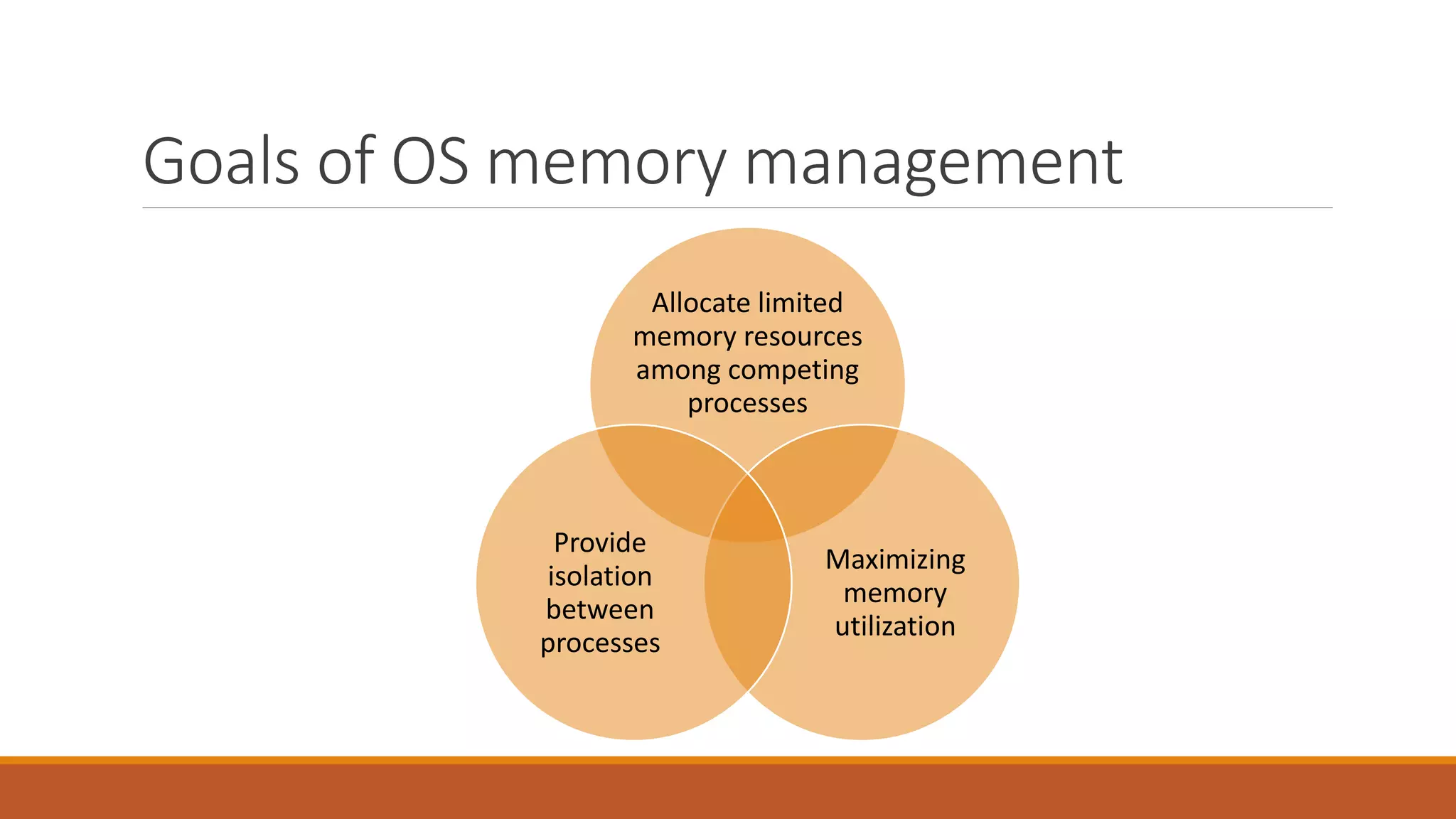 Goals of OS memory management

Allocate limited memory resources among competing processes

Provide isolation between processes

Maximizing memory utilization